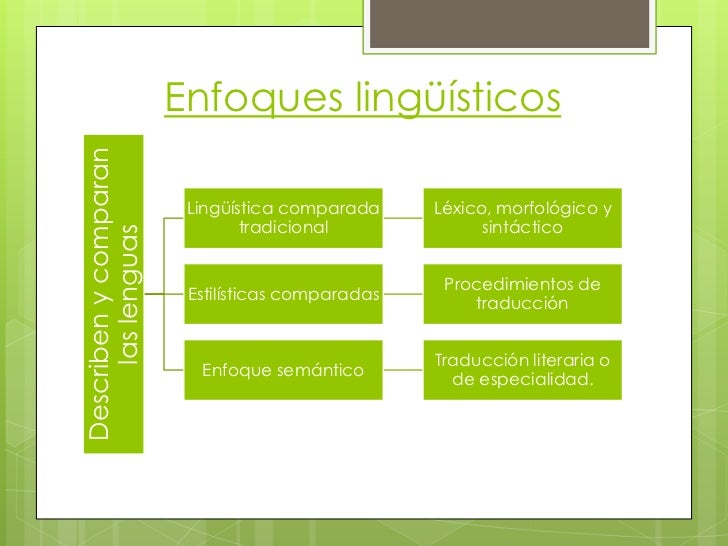 Enfoques lingüísticos

Describen y comparan las lenguas

Lingüística comparada tradicional

Léxico, morfológico y sintáctico

Estilísticas comparadas

Procedimientos de traducción

Enfoque semántico

Traducción literaria o de especialidad.